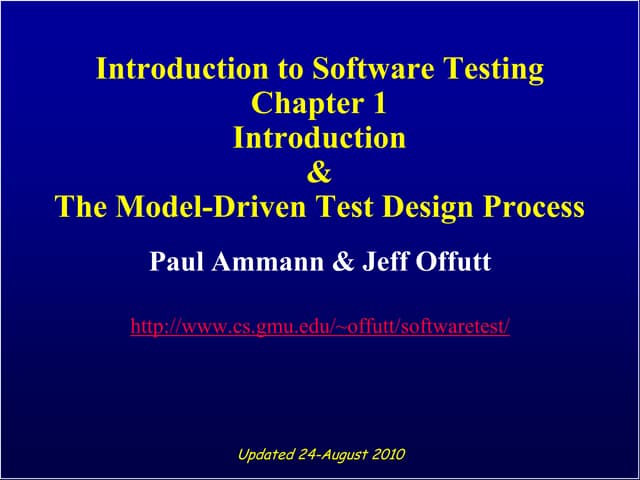 Introduction to Software Testing
Chapter 1
Introduction
&
The Model-Driven Test Design Process

Paul Ammann & Jeff Offutt

http://www.cs.gmu.edu/~offutt/softwaretest/

Updated 24-August 2010